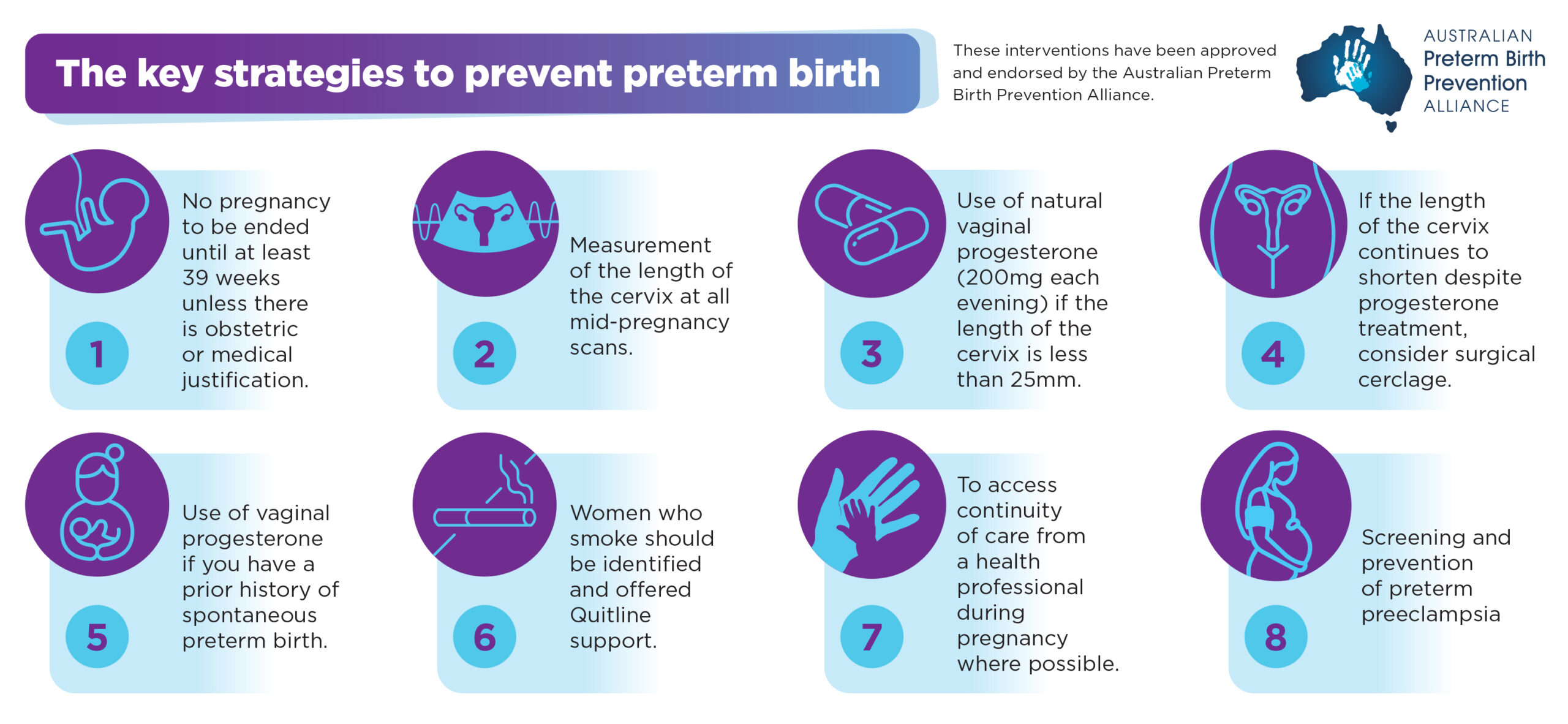 The key strategies to prevent preterm birth

These interventions have been approved and endorsed by the Australian Preterm Birth Prevention Alliance.

AUSTRALIAN Preterm Birth Prevention ALLIANCE

1
No pregnancy to be ended until at least 39 weeks unless there is obstetric or medical justification.

2
Measurement of the length of the cervix at all mid-pregnancy scans.

3
Use of natural vaginal progesterone (200mg each evening) if the length of the cervix is less than 25mm.

4
If the length of the cervix continues to shorten despite progesterone treatment, consider surgical cerclage.

5
Use of vaginal progesterone if you have a prior history of spontaneous preterm birth.

6
Women who smoke should be identified and offered Quitline support.

7
To access continuity of care from a health professional during pregnancy where possible.

8
Screening and prevention of preterm preeclampsia